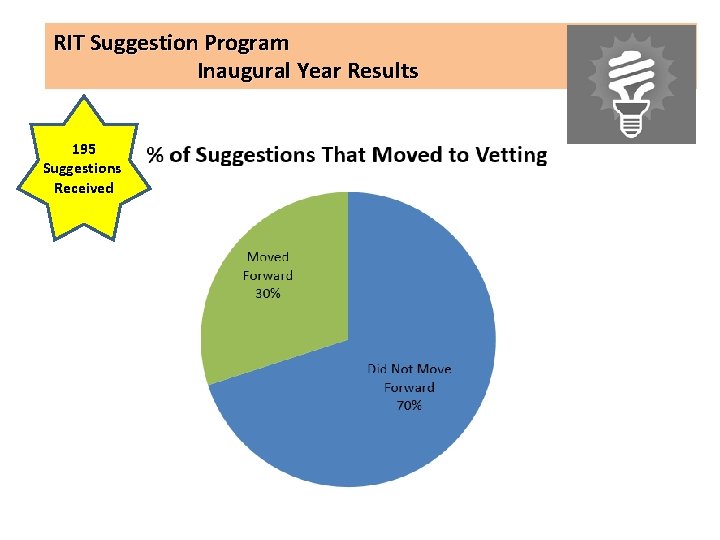 RIT Suggestion Program
Inaugural Year Results

195 Suggestions Received

% of Suggestions That Moved to Vetting

Moved Forward 30%

Did Not Move Forward 70%